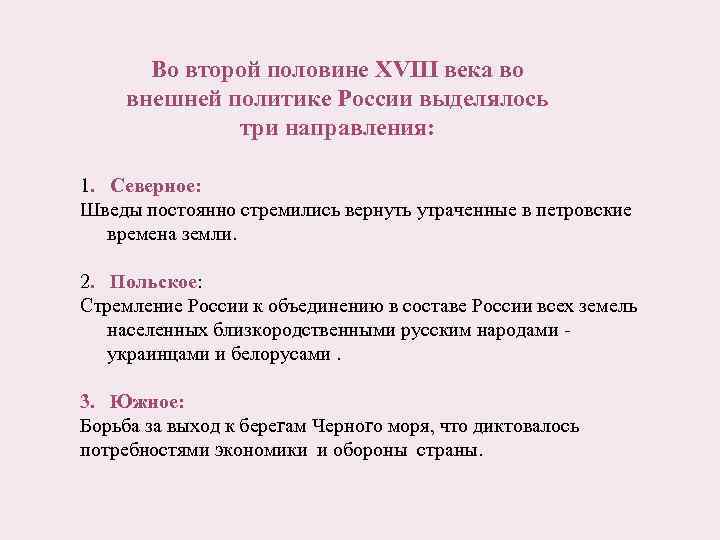 Во второй половине XVIII века во внешней политике России выделялось три направления:

1. Северное:
Шведы постоянно стремились вернуть утраченные в петровские времена земли.

2. Польское:
Стремление России к объединению в составе России всех земель населенных близкородственными русским народами - украинцами и белорусами .

3. Южное:
Борьба за выход к берегам Черного моря, что диктовалось потребностями экономики и обороны страны.